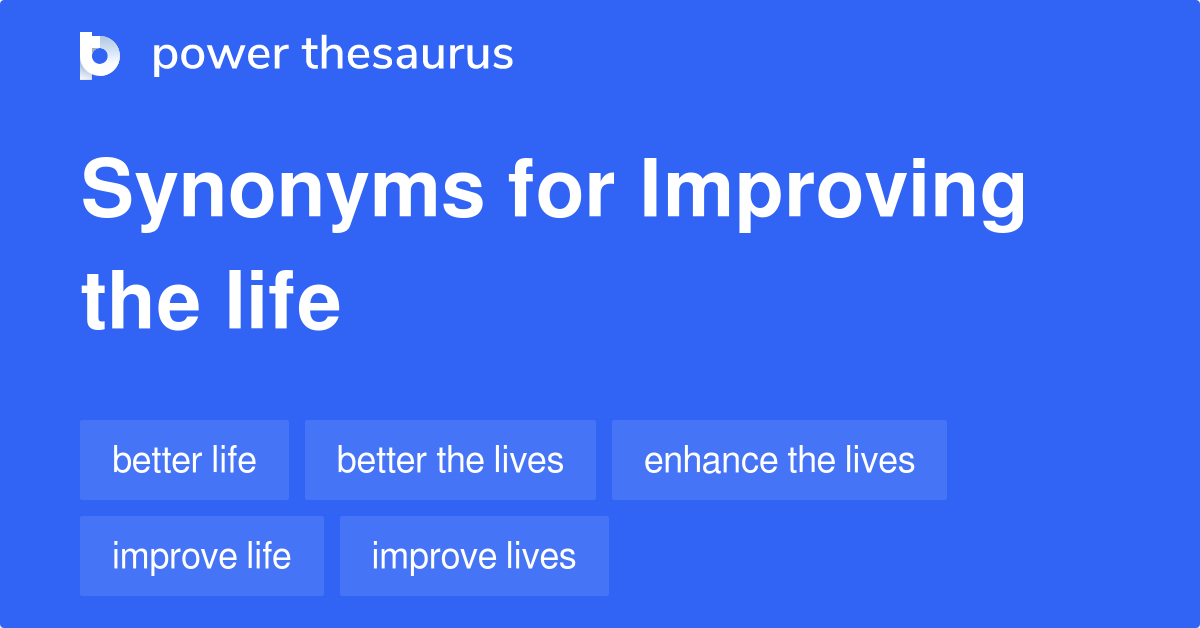 power thesaurus

Synonyms for Improving the life

better life
better the lives
enhance the lives
improve life
improve lives